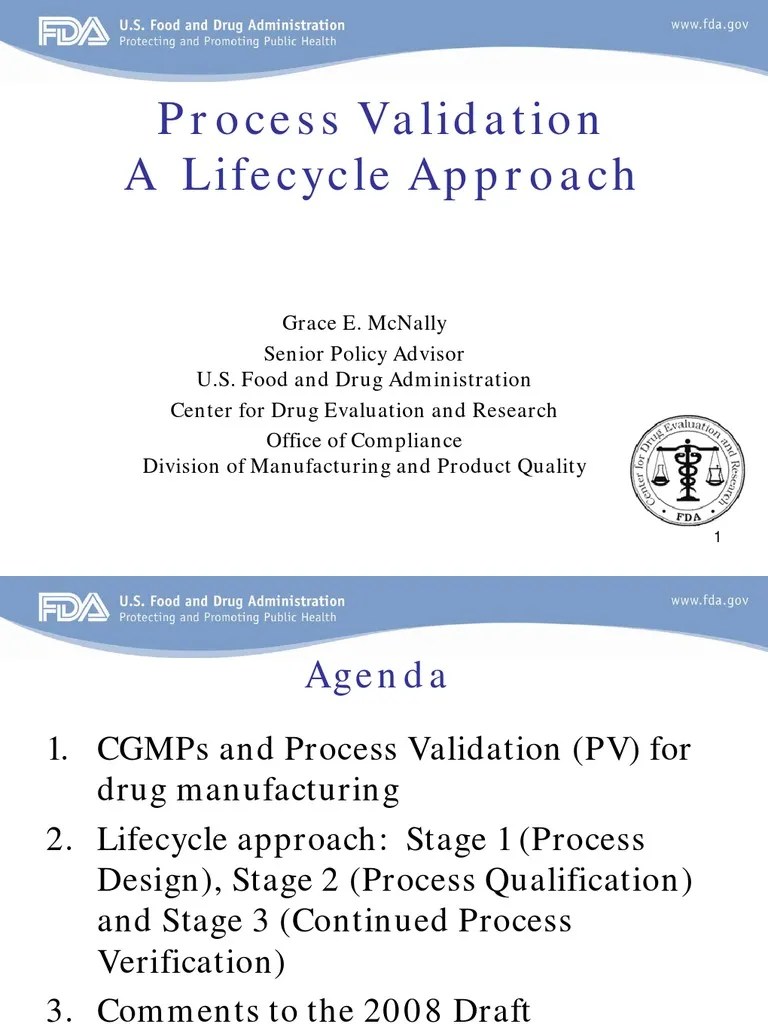 FDA U.S. Food and Drug Administration
Protecting and Promoting Public Health
www.fda.gov

Process Validation
A Lifecycle Approach

Grace E. McNally
Senior Policy Advisor
U.S. Food and Drug Administration
Center for Drug Evaluation and Research
Office of Compliance
Division of Manufacturing and Product Quality

Center for Drug Evaluation and Research
FDA

1

FDA U.S. Food and Drug Administration
Protecting and Promoting Public Health
www.fda.gov

Agenda

1. CGMPs and Process Validation (PV) for drug manufacturing
2. Lifecycle approach: Stage 1 (Process Design), Stage 2 (Process Qualification) and Stage 3 (Continued Process Verification)
3. Comments to the 2008 Draft